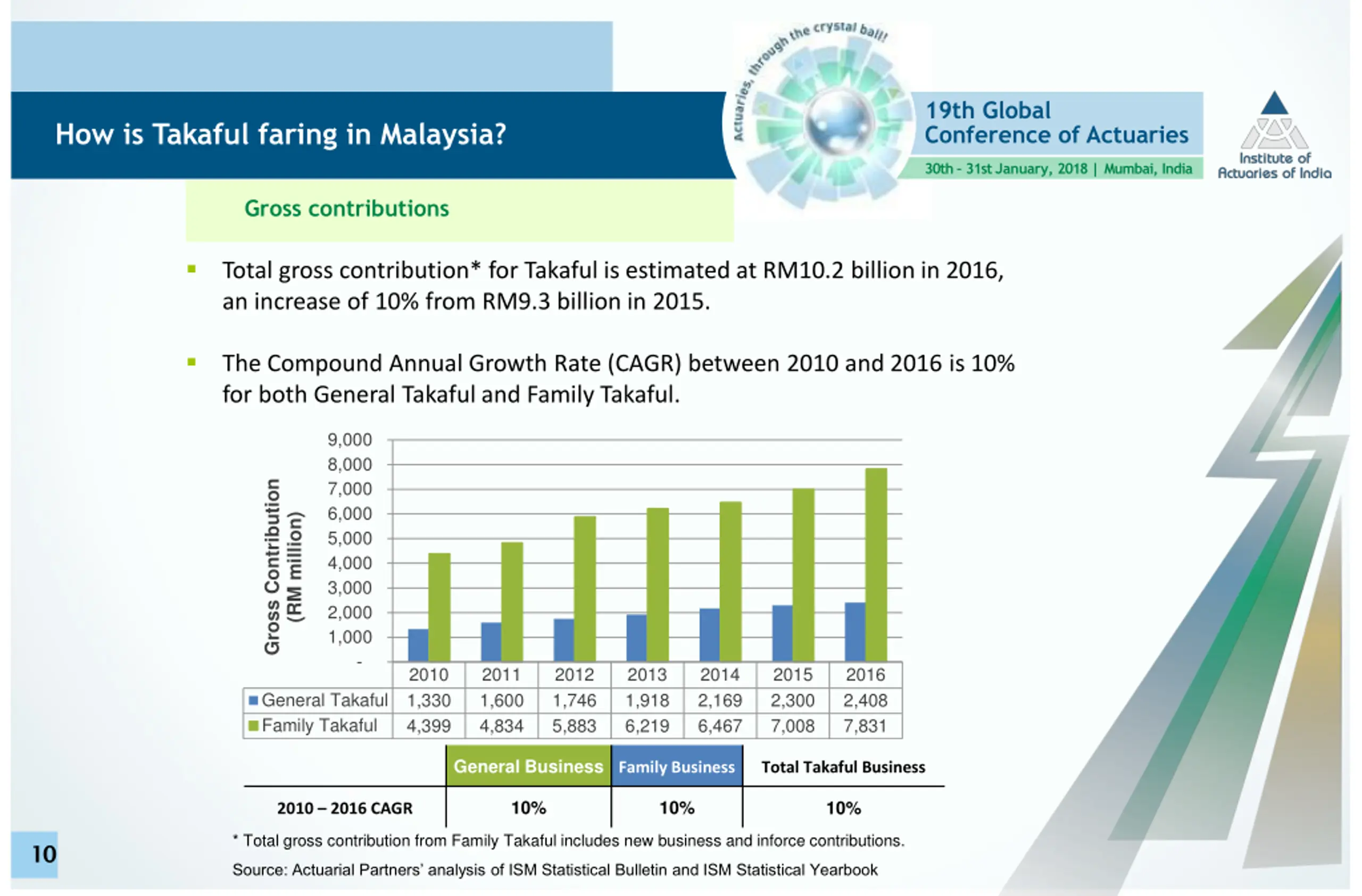 How is Takaful faring in Malaysia?

Actuaries, through the crystal ball!

19th Global Conference of Actuaries

30th - 31st January, 2018 | Mumbai, India

Institute of Actuaries of India

Gross contributions

▪ Total gross contribution* for Takaful is estimated at RM10.2 billion in 2016, an increase of 10% from RM9.3 billion in 2015.

▪ The Compound Annual Growth Rate (CAGR) between 2010 and 2016 is 10% for both General Takaful and Family Takaful.

Gross Contribution (RM million)

9,000
8,000
7,000
6,000
5,000
4,000
3,000
2,000
1,000
-

| | 2010 | 2011 | 2012 | 2013 | 2014 | 2015 | 2016 |
|---|---|---|---|---|---|---|---|
| General Takaful | 1,330 | 1,600 | 1,746 | 1,918 | 2,169 | 2,300 | 2,408 |
| Family Takaful | 4,399 | 4,834 | 5,883 | 6,219 | 6,467 | 7,008 | 7,831 |

| | General Business | Family Business | Total Takaful Business |
|---|---|---|---|
| 2010 – 2016 CAGR | 10% | 10% | 10% |

* Total gross contribution from Family Takaful includes new business and inforce contributions.

Source: Actuarial Partners' analysis of ISM Statistical Bulletin and ISM Statistical Yearbook

10